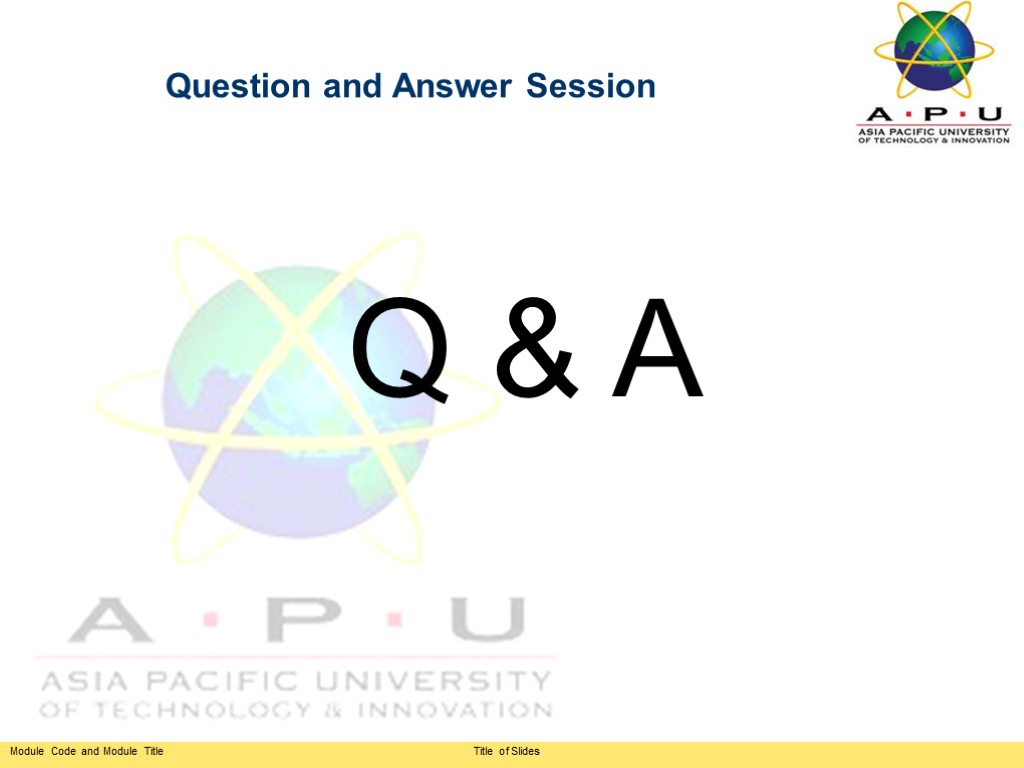 Question and Answer Session

A · P · U
ASIA PACIFIC UNIVERSITY
OF TECHNOLOGY & INNOVATION

Q & A

A · P · U
ASIA PACIFIC UNIVERSITY
OF TECHNOLOGY & INNOVATION

Module Code and Module Title

Title of Slides